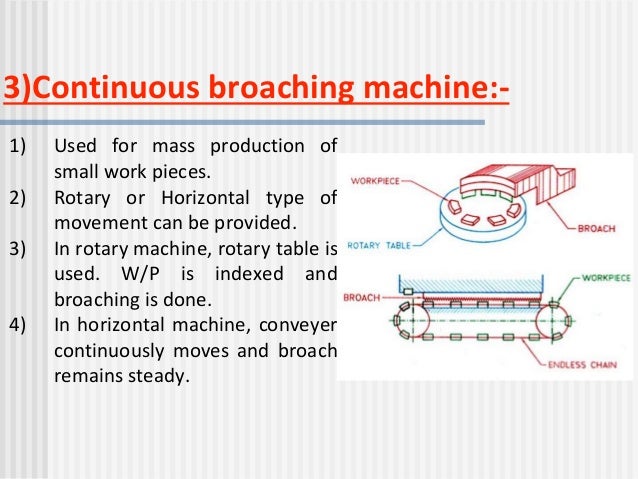 3)Continuous broaching machine:-

1) Used for mass production of small work pieces.

2) Rotary or Horizontal type of movement can be provided.

3) In rotary machine, rotary table is used. W/P is indexed and broaching is done.

4) In horizontal machine, conveyer continuously moves and broach remains steady.

WORKPIECE

BROACH

ROTARY TABLE

WORKPIECE

BROACH

ENDLESS CHAIN